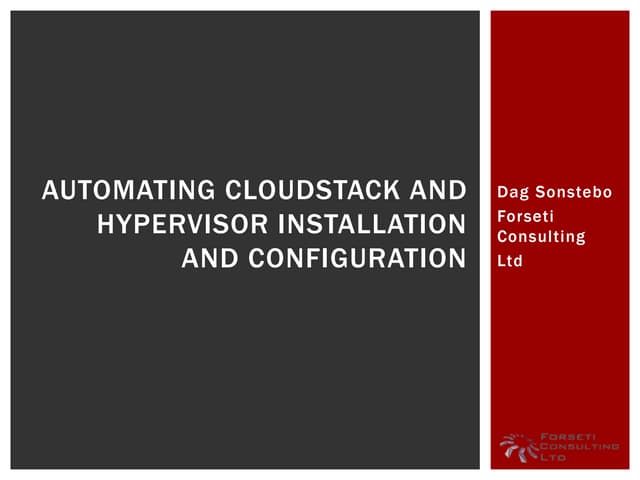 AUTOMATING CLOUDSTACK AND HYPERVISOR INSTALLATION AND CONFIGURATION

Dag Sonstebo

Forseti Consulting Ltd

FORSETI CONSULTING LTD